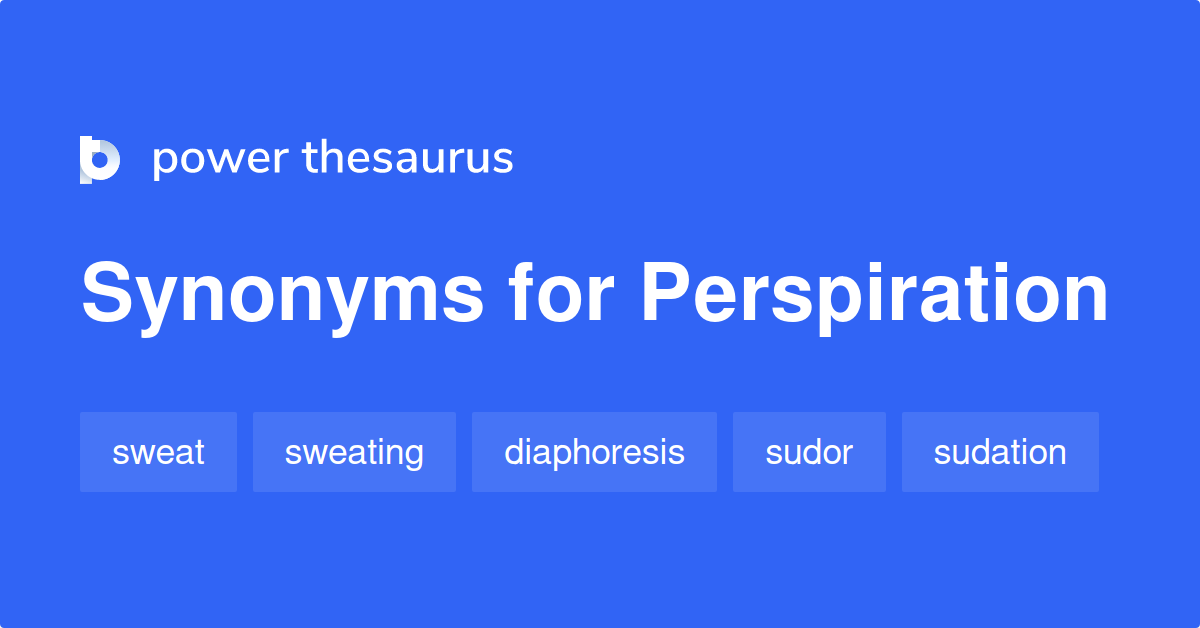 power thesaurus

Synonyms for Perspiration

sweat
sweating
diaphoresis
sudor
sudation